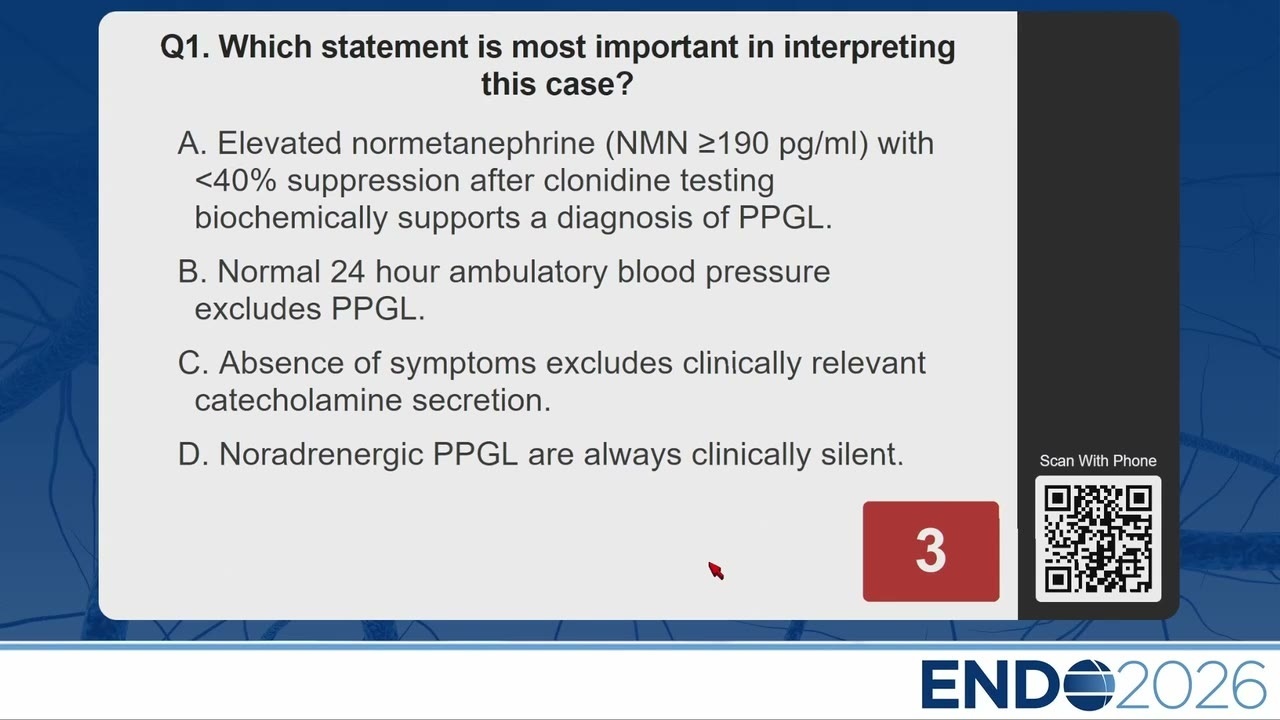 Q1. Which statement is most important in interpreting this case?

A. Elevated normetanephrine (NMN ≥190 pg/ml) with <40% suppression after clonidine testing biochemically supports a diagnosis of PPGL.

B. Normal 24 hour ambulatory blood pressure excludes PPGL.

C. Absence of symptoms excludes clinically relevant catecholamine secretion.

D. Noradrenergic PPGL are always clinically silent.

3

Scan With Phone

ENDO2026